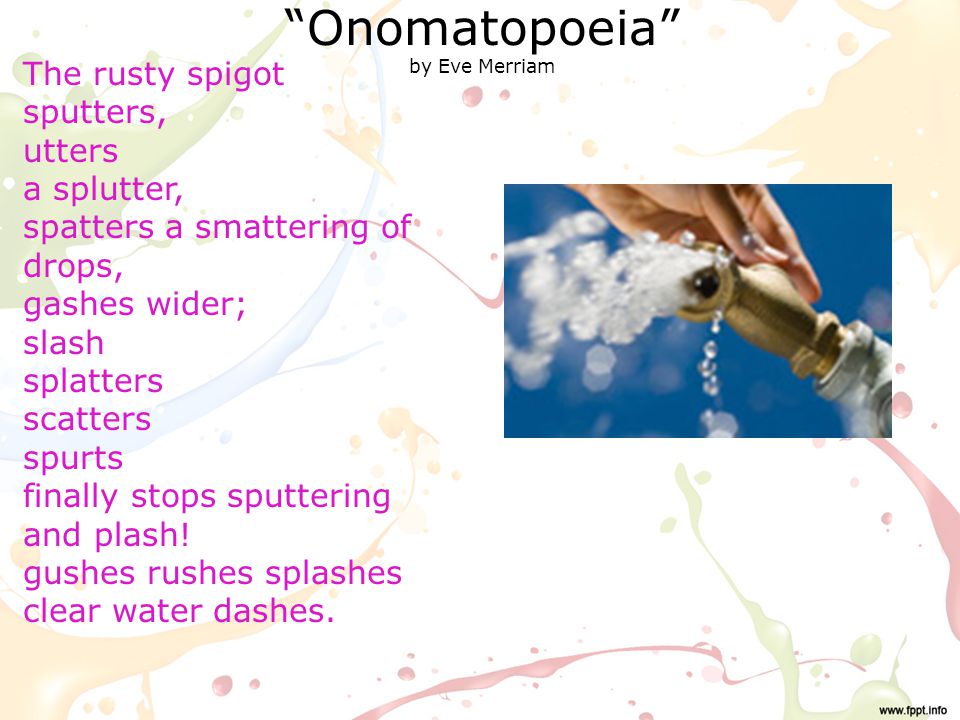 “Onomatopoeia”
by Eve Merriam

The rusty spigot
sputters,
utters
a splutter,
spatters a smattering of
drops,
gashes wider;
slash
splatters
scatters
spurts
finally stops sputtering
and plash!
gushes rushes splashes
clear water dashes.

www.fppt.info